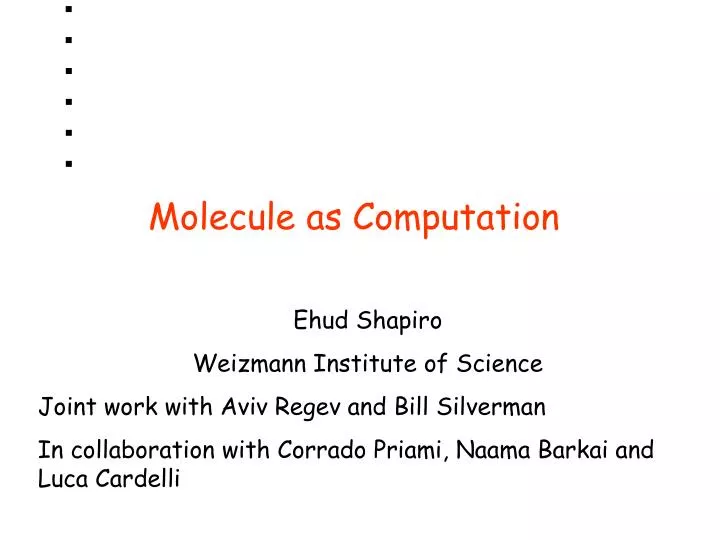 Molecule as Computation

Ehud Shapiro

Weizmann Institute of Science

Joint work with Aviv Regev and Bill Silverman

In collaboration with Corrado Priami, Naama Barkai and Luca Cardelli